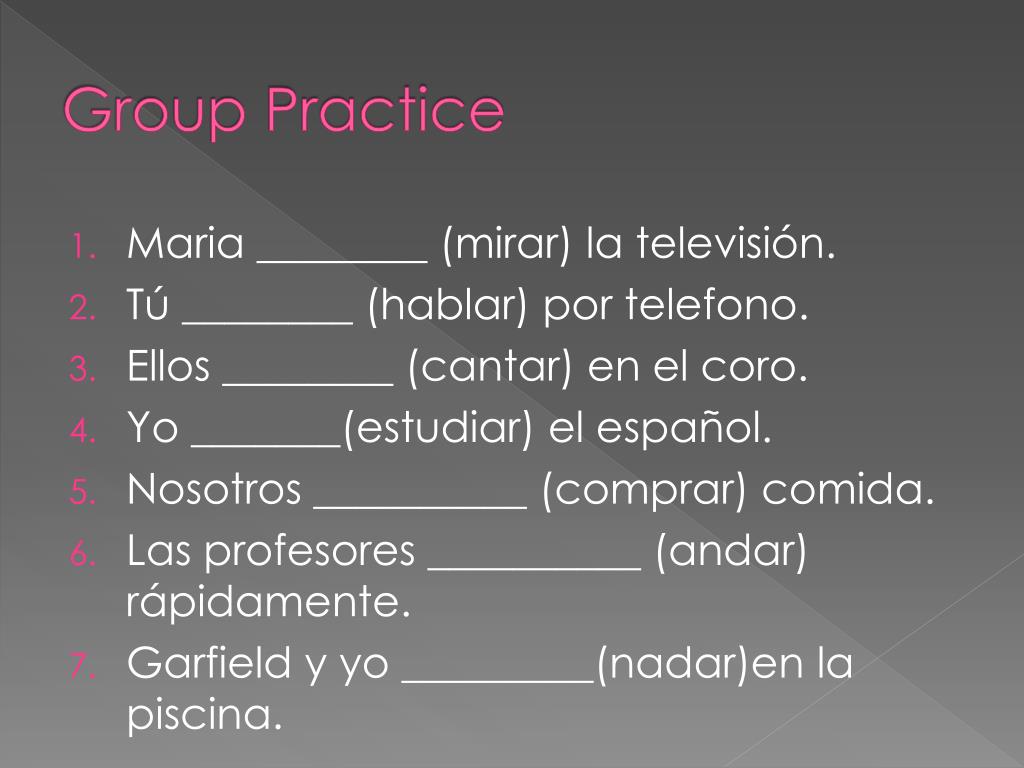 Group Practice

1. Maria ________ (mirar) la televisión.
2. Tú ________ (hablar) por telefono.
3. Ellos ________ (cantar) en el coro.
4. Yo _______(estudiar) el español.
5. Nosotros __________ (comprar) comida.
6. Las profesores __________ (andar) rápidamente.
7. Garfield y yo _________(nadar)en la piscina.